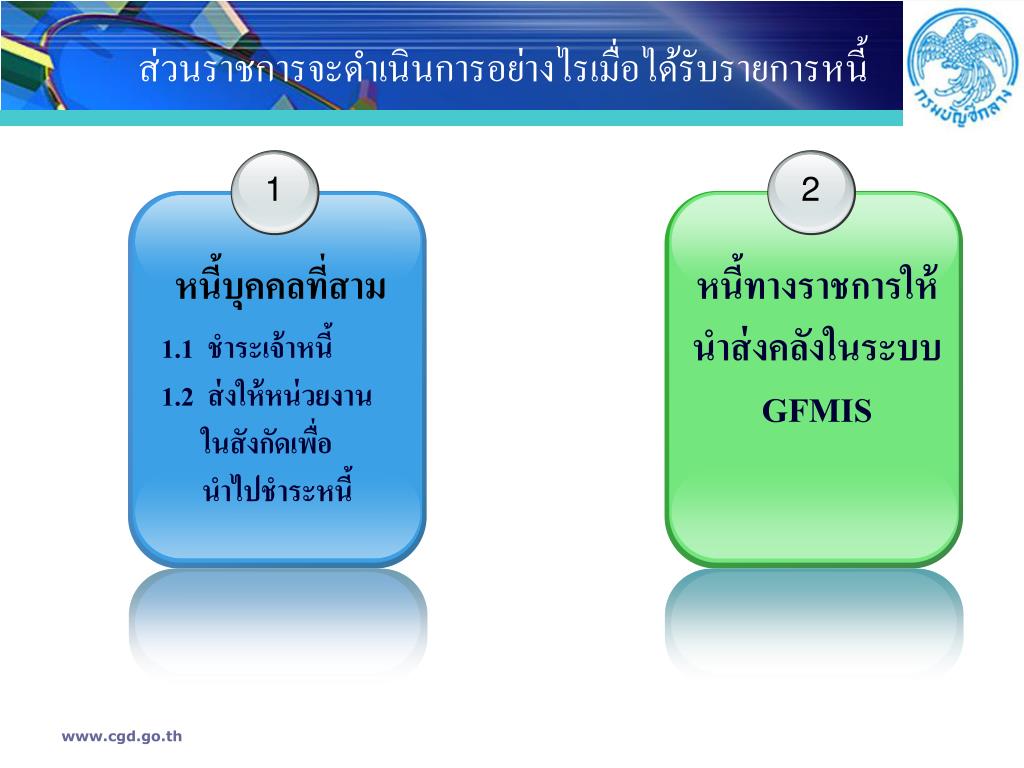 ส่วนราชการจะดำเนินการอย่างไรเมื่อได้รับรายการหนี้

กรมบัญชีกลาง

1

หนี้บุคคลที่สาม

1.1 ชำระเจ้าหนี้

1.2 ส่งให้หน่วยงานในสังกัดเพื่อนำไปชำระหนี้

2

หนี้ทางราชการให้นำส่งคลังในระบบ GFMIS

www.cgd.go.th